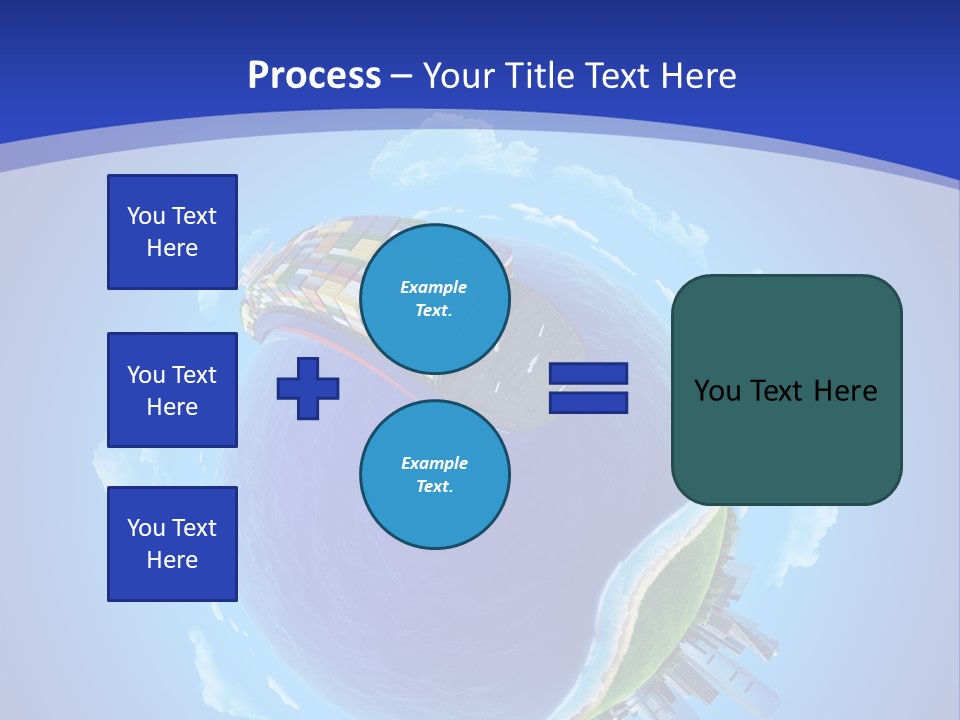 Process – Your Title Text Here

You Text Here

You Text Here

You Text Here

Example Text.

Example Text.

You Text Here